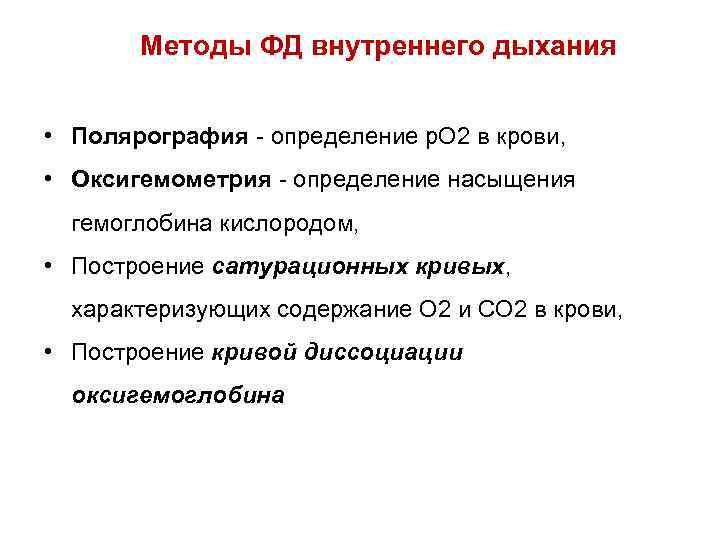 Методы ФД внутреннего дыхания

• Полярография - определение рО2 в крови,
• Оксигемометрия - определение насыщения гемоглобина кислородом,
• Построение сатурационных кривых, характеризующих содержание О2 и СО2 в крови,
• Построение кривой диссоциации оксигемоглобина